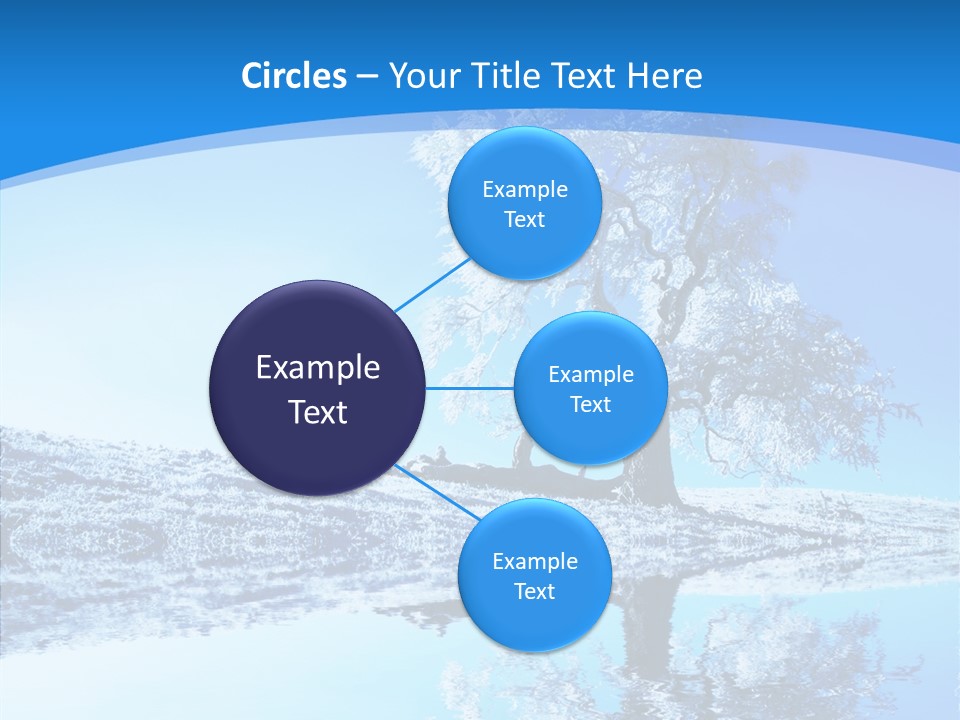 Circles – Your Title Text Here

Example Text

Example Text

Example Text

Example Text